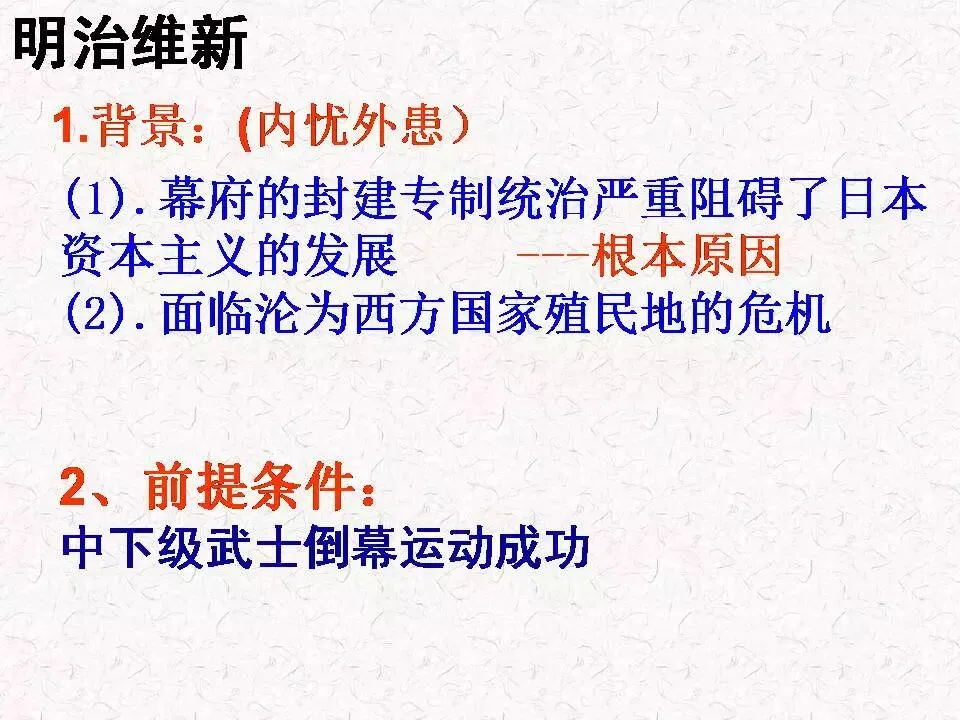 明治维新

1.背景：(内忧外患）

(1).幕府的封建专制统治严重阻碍了日本资本主义的发展 ---根本原因
(2).面临沦为西方国家殖民地的危机

2、前提条件：
中下级武士倒幕运动成功